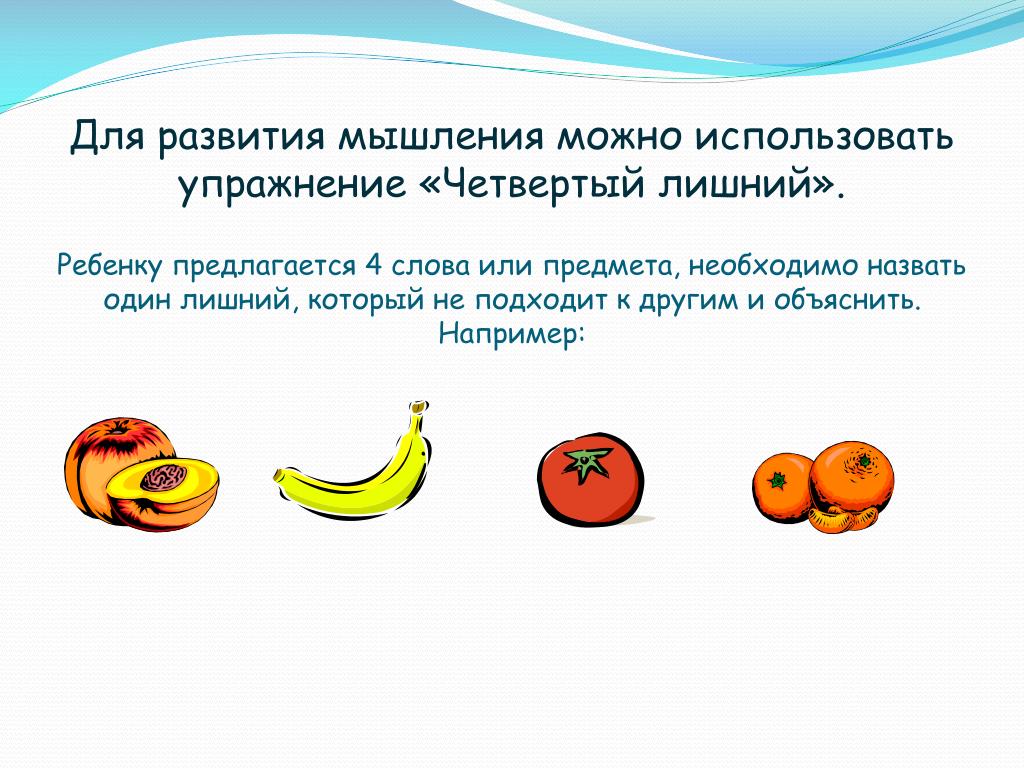 Для развития мышления можно использовать упражнение «Четвертый лишний».

Ребенку предлагается 4 слова или предмета, необходимо назвать один лишний, который не подходит к другим и объяснить. Например: